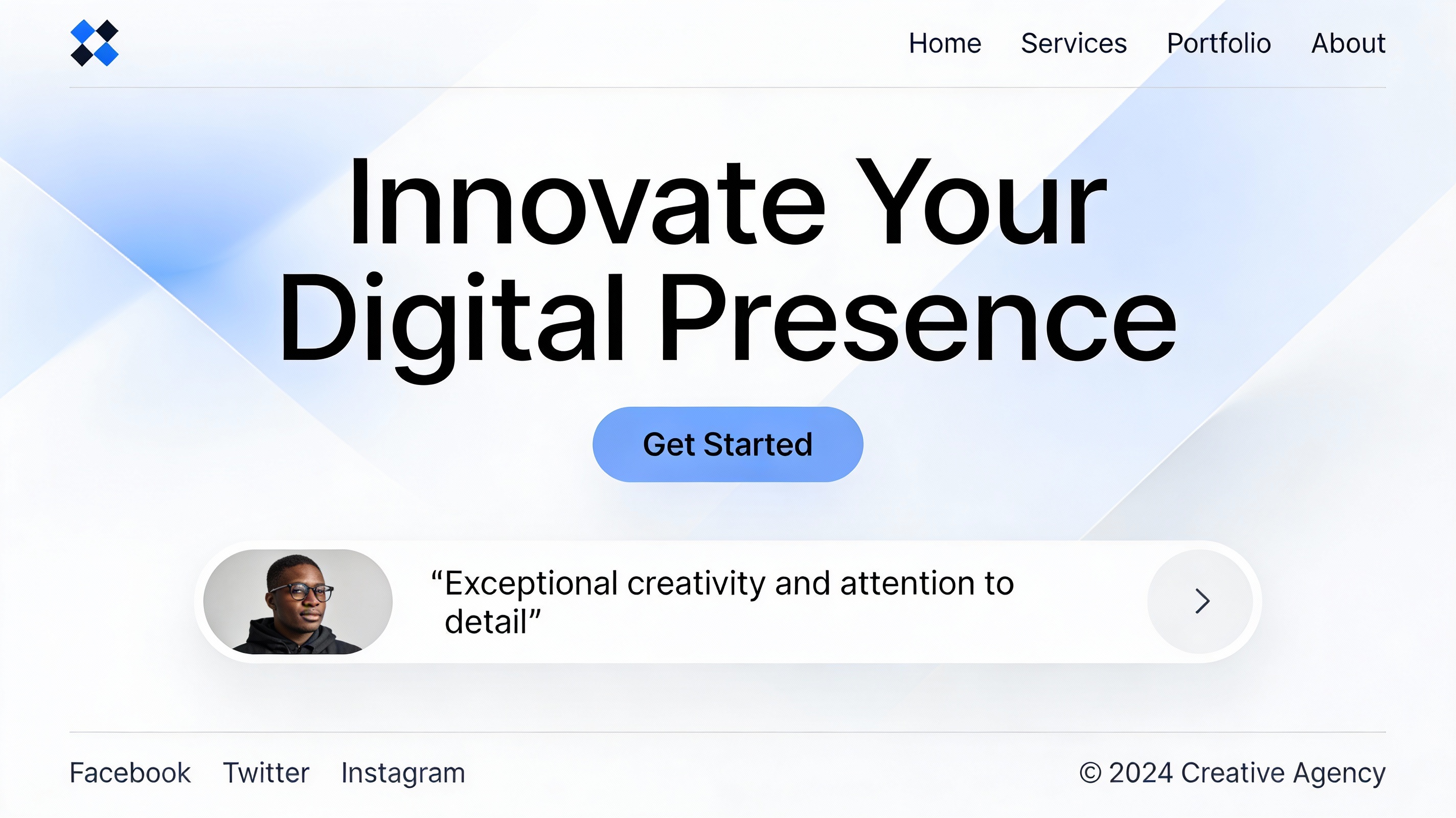 Home Services Portfolio About

Innovate Your Digital Presence

Get Started

“Exceptional creativity and attention to detail”

Facebook Twitter Instagram

© 2024 Creative Agency